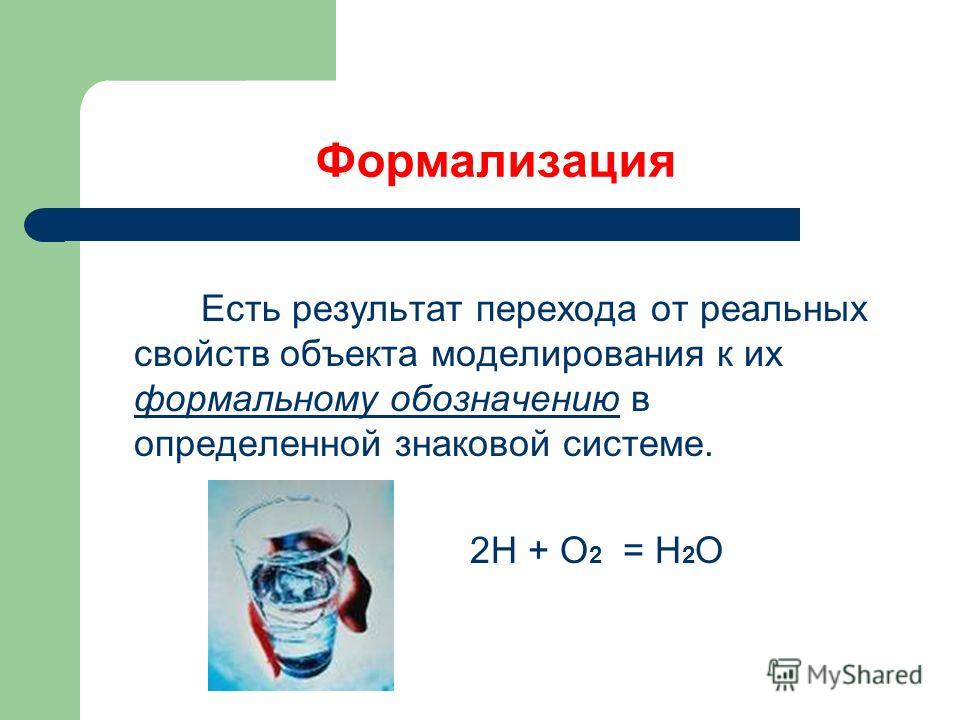 Формализация

Есть результат перехода от реальных свойств объекта моделирования к их формальному обозначению в определенной знаковой системе.

$2H + O_2 = H_2O$

MyShared